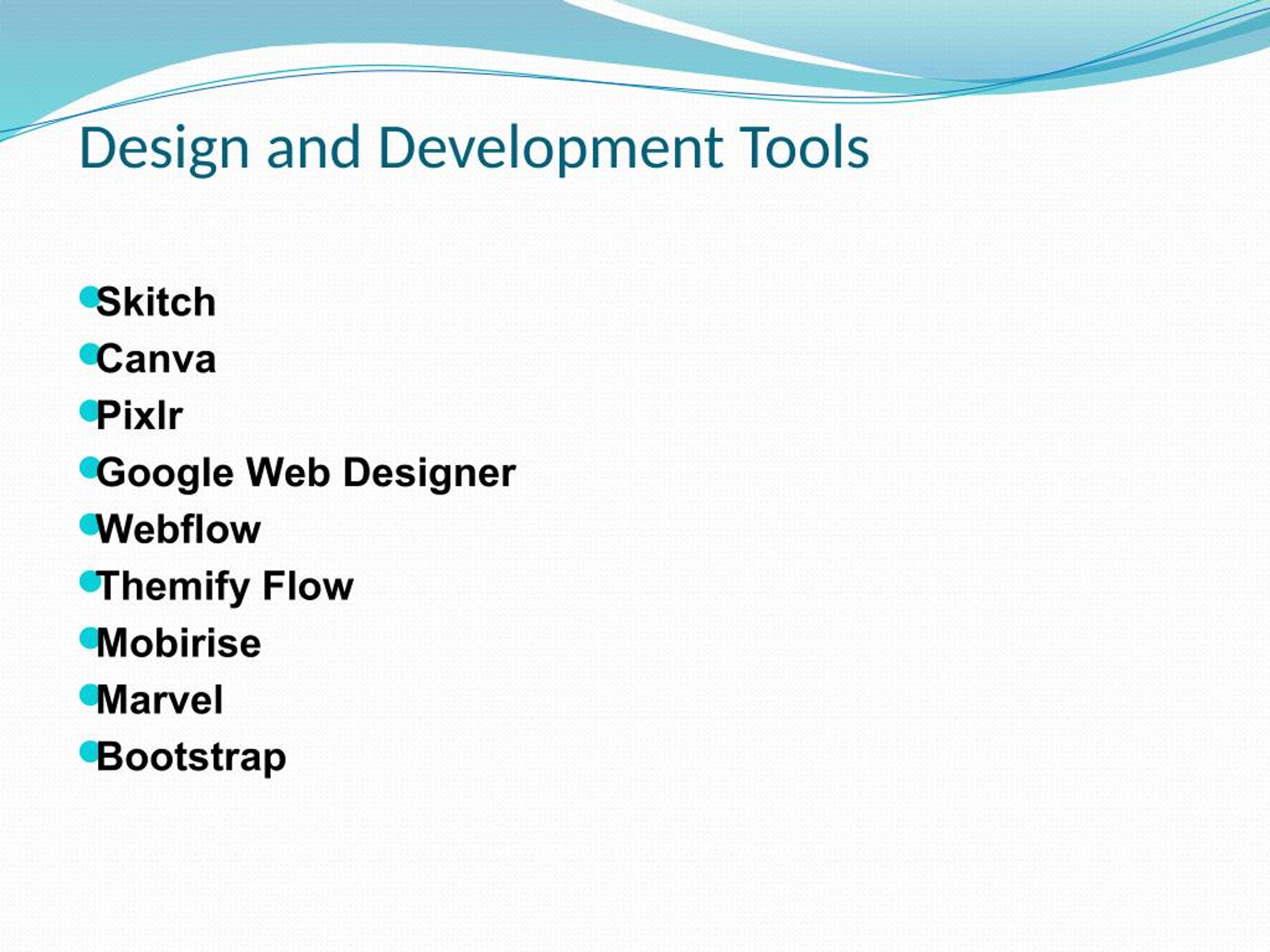 Design and Development Tools

- Skitch
- Canva
- Pixlr
- Google Web Designer
- Webflow
- Themify Flow
- Mobirise
- Marvel
- Bootstrap